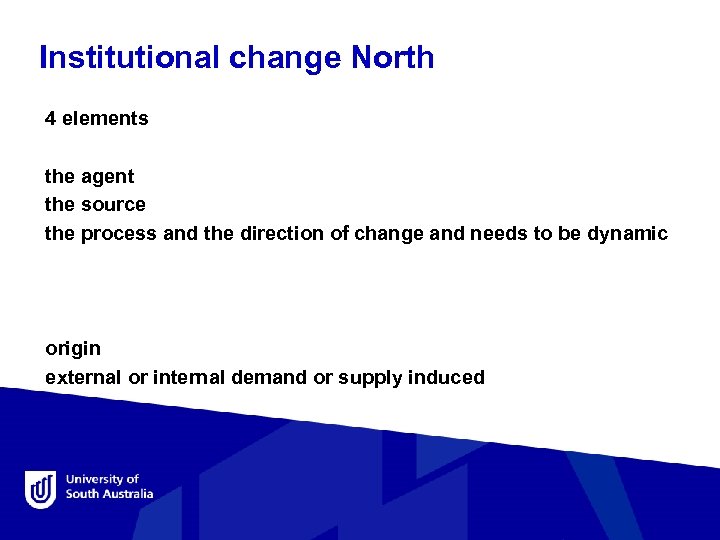 Institutional change North

4 elements

the agent
the source
the process and the direction of change and needs to be dynamic

origin
external or internal demand or supply induced

University of
South Australia